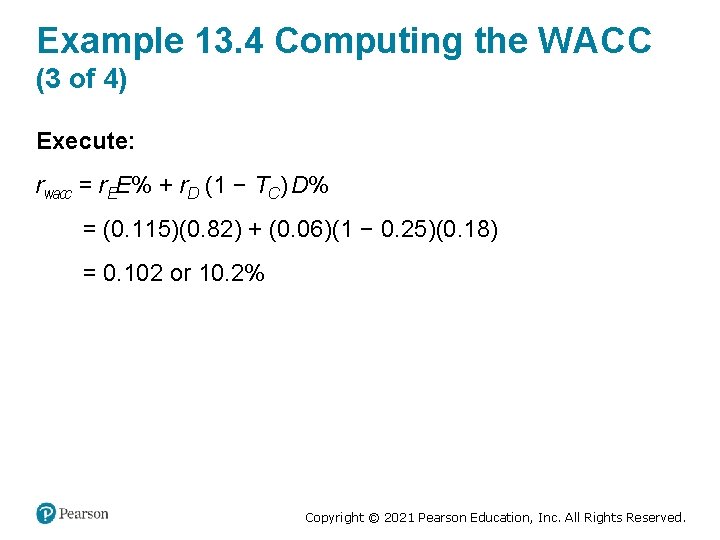 Example 13.4 Computing the WACC (3 of 4)

Execute:

$r_{wacc} = r_E E\% + r_D (1 - T_C) D\%$

$= (0.115)(0.82) + (0.06)(1 - 0.25)(0.18)$

$= 0.102$ or $10.2\%$

Pearson

Copyright © 2021 Pearson Education, Inc. All Rights Reserved.